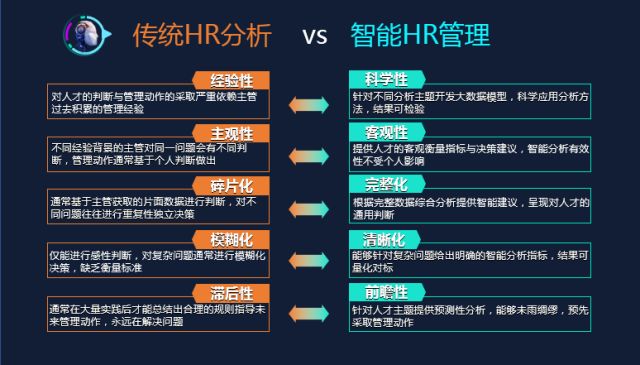 传统HR分析 vs 智能HR管理

经验性
对人才的判断与管理动作的采取严重依赖主管过去积累的管理经验

主观性
不同经验背景的主管对同一问题会有不同判断，管理动作通常基于个人判断做出

碎片化
通常基于主管获取的片面数据进行判断，对不同问题往往进行重复性独立决策

模糊化
仅能进行感性判断，对复杂问题通常进行模糊化决策，缺乏衡量标准

滞后性
通常在大量实践后才能总结出合理的规则指导未来管理动作，永远在解决问题

科学性
针对不同分析主题开发大数据模型，科学应用分析方法，结果可检验

客观性
提供人才的客观衡量指标与决策建议，智能分析有效性不受个人影响

完整化
根据完整数据综合分析提供智能建议，呈现对人才的通用判断

清晰化
能够针对复杂问题给出明确的智能分析指标，结果可量化对标

前瞻性
针对人才主题提供预测性分析，能够未雨绸缪，预先采取管理动作